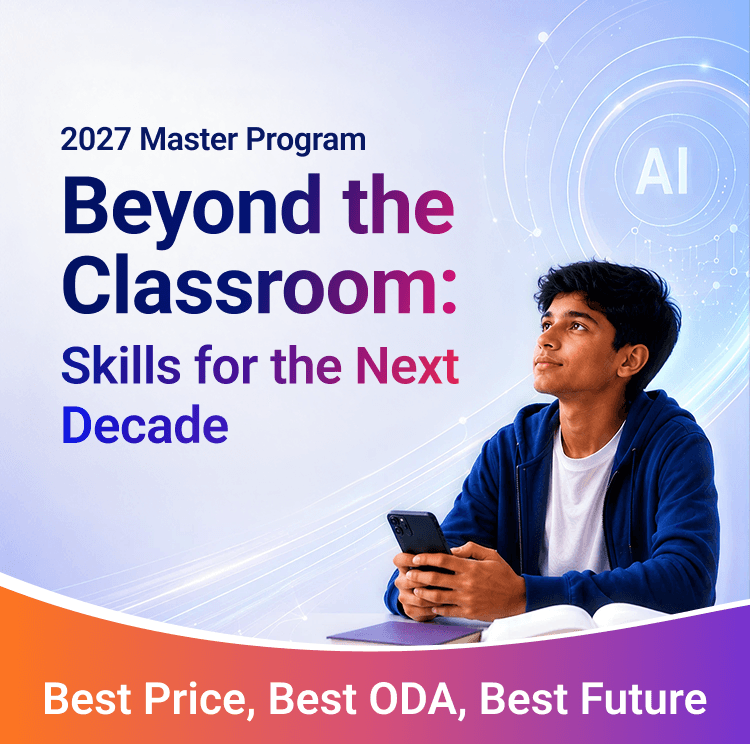 2027 Master Program

Beyond the Classroom:

Skills for the Next Decade

AI

Best Price, Best ODA, Best Future